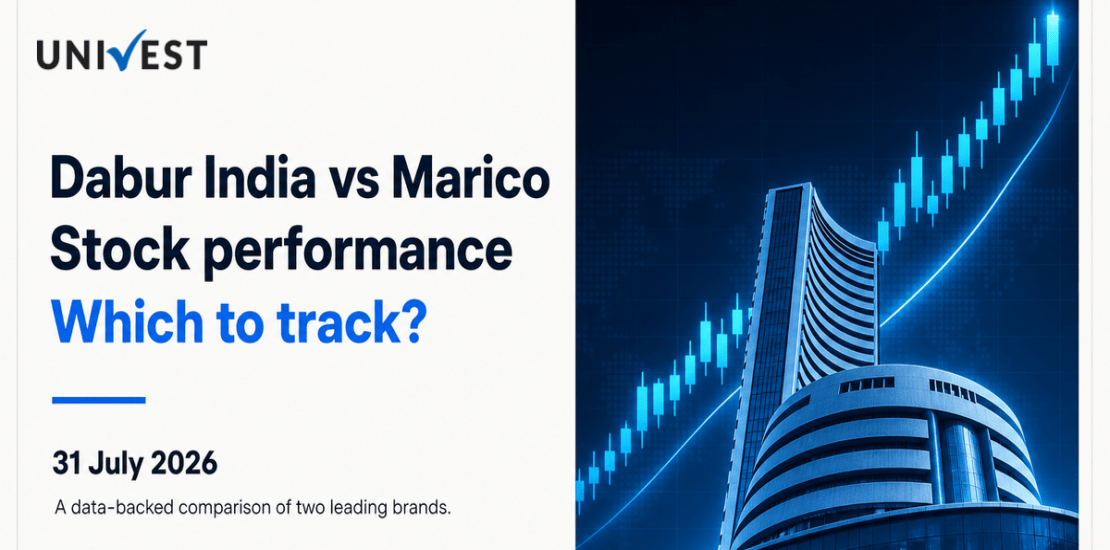 UNIVEST

Dabur India vs Marico Stock performance Which to track?

31 July 2026

A data-backed comparison of two leading brands.